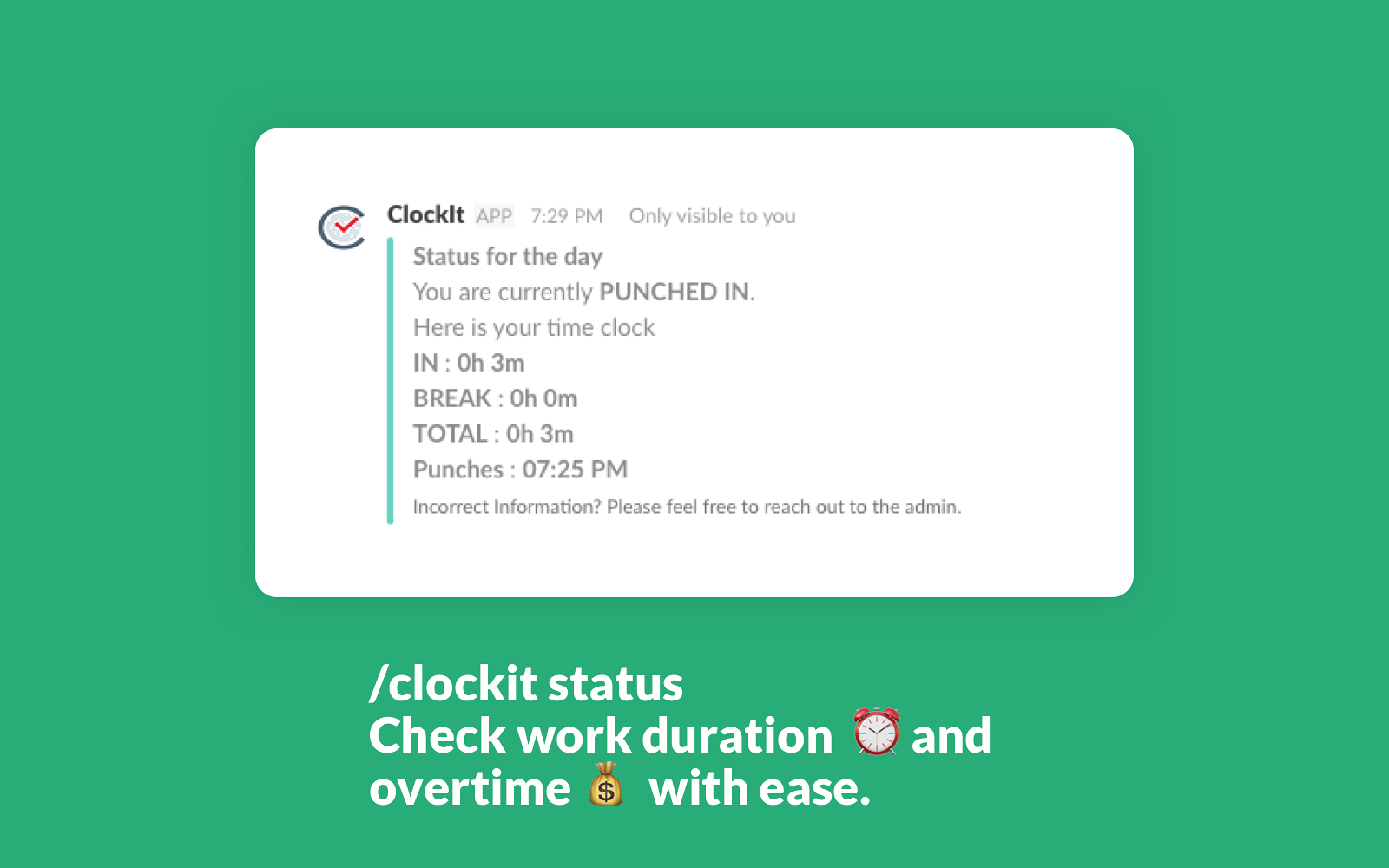 ClockIt APP 7:29 PM Only visible to you

Status for the day
You are currently PUNCHED IN.
Here is your time clock
IN : 0h 3m
BREAK : 0h 0m
TOTAL : 0h 3m
Punches : 07:25 PM
Incorrect Information? Please feel free to reach out to the admin.

/clockit status
Check work duration ⏰ and overtime 💰 with ease.